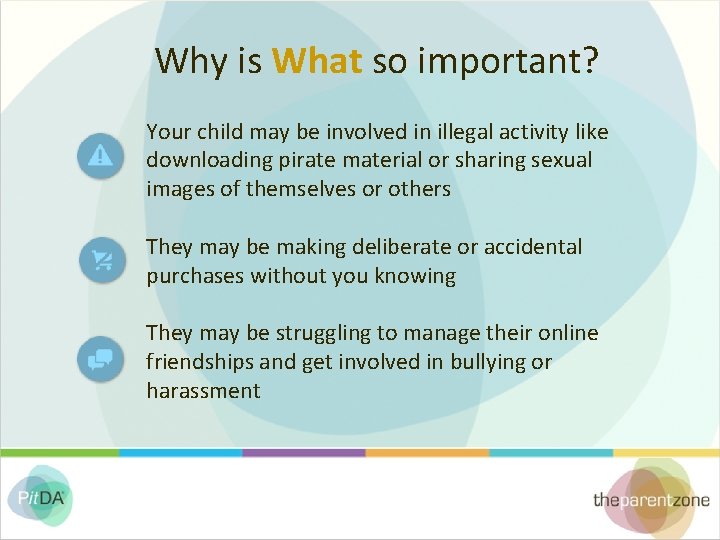 Why is What so important?

Your child may be involved in illegal activity like downloading pirate material or sharing sexual images of themselves or others

They may be making deliberate or accidental purchases without you knowing

They may be struggling to manage their online friendships and get involved in bullying or harassment

PitDA

theparentzone